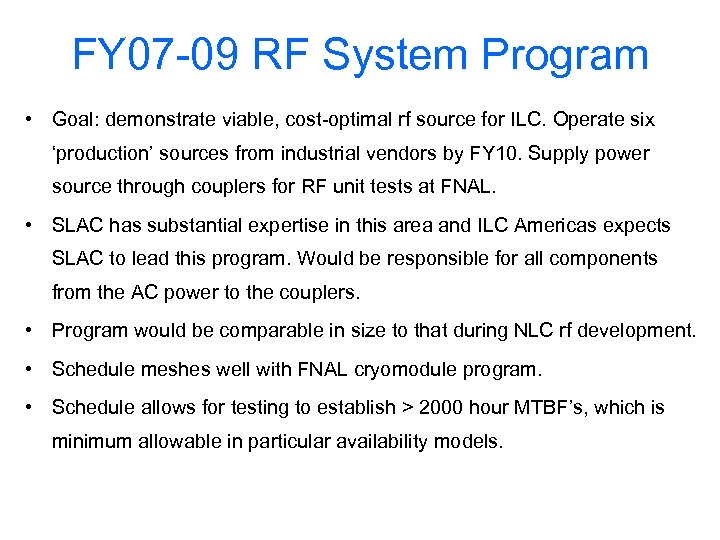 FY07-09 RF System Program

• Goal: demonstrate viable, cost-optimal rf source for ILC. Operate six ‘production’ sources from industrial vendors by FY10. Supply power source through couplers for RF unit tests at FNAL.

• SLAC has substantial expertise in this area and ILC Americas expects SLAC to lead this program. Would be responsible for all components from the AC power to the couplers.

• Program would be comparable in size to that during NLC rf development.

• Schedule meshes well with FNAL cryomodule program.

• Schedule allows for testing to establish > 2000 hour MTBF’s, which is minimum allowable in particular availability models.